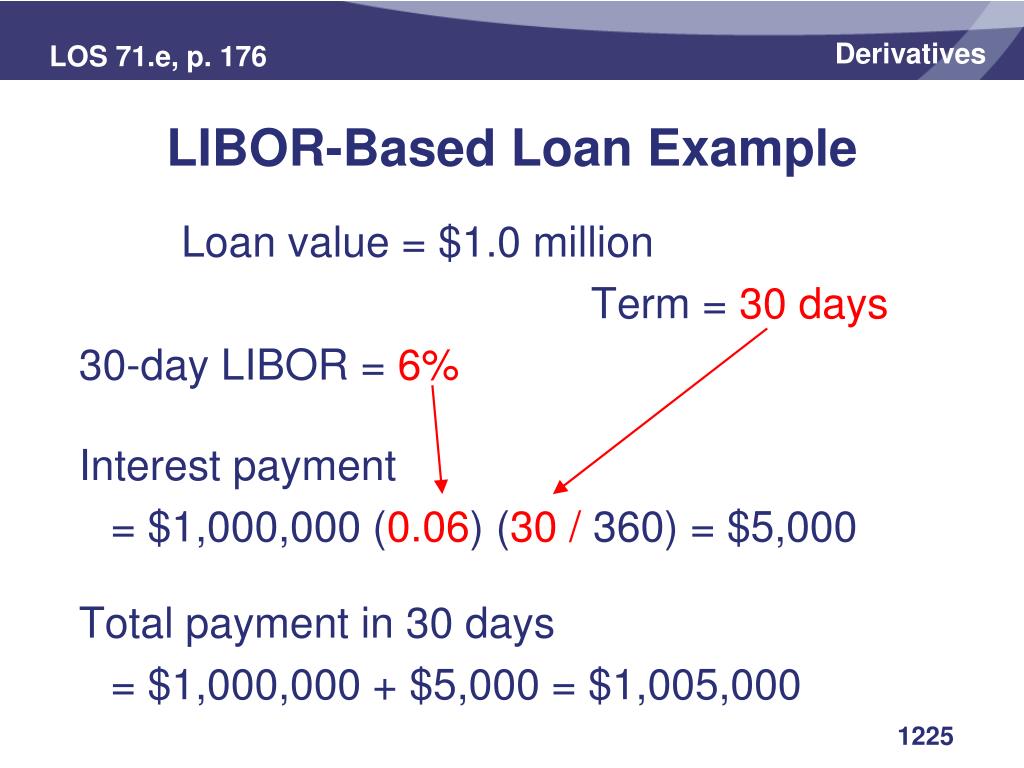 LOS 71.e, p. 176

Derivatives

LIBOR-Based Loan Example

Loan value = \$1.0 million

Term = 30 days

30-day LIBOR = 6%

Interest payment
= \$1,000,000 (0.06) (30 / 360) = \$5,000

Total payment in 30 days
= \$1,000,000 + \$5,000 = \$1,005,000

1225